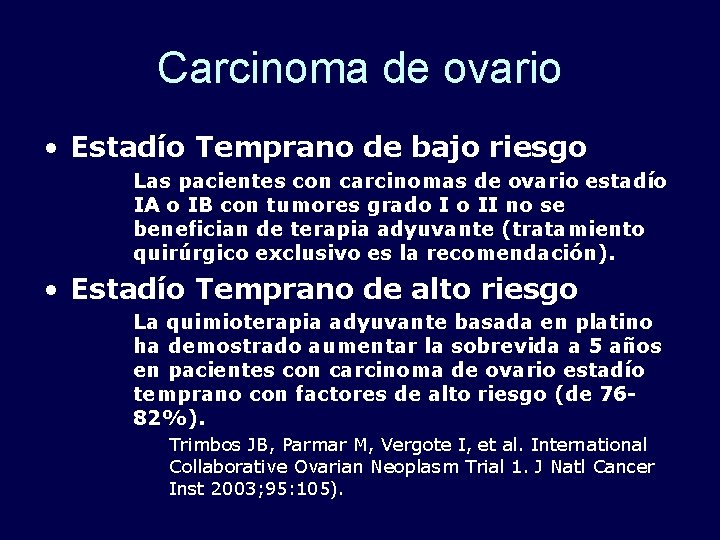 Carcinoma de ovario

• Estadío Temprano de bajo riesgo

Las pacientes con carcinomas de ovario estadío IA o IB con tumores grado I o II no se benefician de terapia adyuvante (tratamiento quirúrgico exclusivo es la recomendación).

• Estadío Temprano de alto riesgo

La quimioterapia adyuvante basada en platino ha demostrado aumentar la sobrevida a 5 años en pacientes con carcinoma de ovario estadío temprano con factores de alto riesgo (de 76-82%).

Trimbos JB, Parmar M, Vergote I, et al. International Collaborative Ovarian Neoplasm Trial 1. J Natl Cancer Inst 2003;95:105).